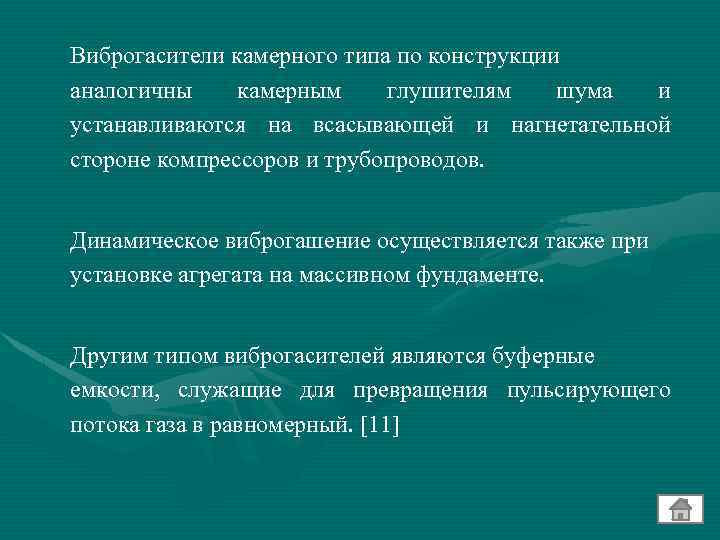 Виброгасители камерного типа по конструкции аналогичны камерным глушителям шума и устанавливаются на всасывающей и нагнетательной стороне компрессоров и трубопроводов.

Динамическое виброгашение осуществляется также при установке агрегата на массивном фундаменте.

Другим типом виброгасителей являются буферные емкости, служащие для превращения пульсирующего потока газа в равномерный. [11]